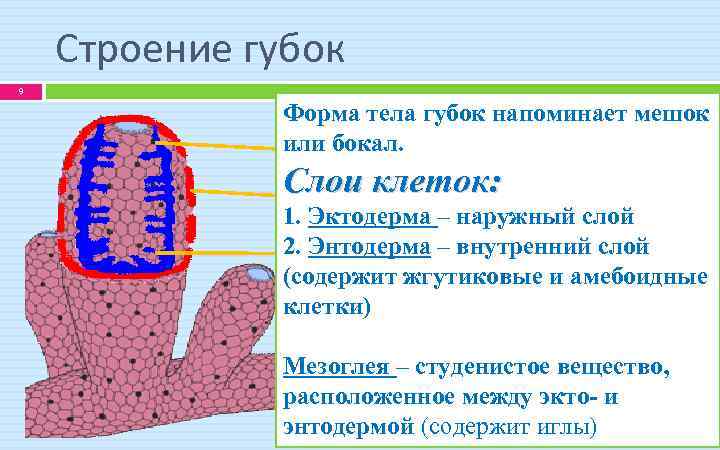 Строение губок

9

Форма тела губок напоминает мешок или бокал.

Слои клеток:

1. Эктодерма – наружный слой
2. Энтодерма – внутренний слой (содержит жгутиковые и амебоидные клетки)

Мезоглея – студенистое вещество, расположенное между экто- и энтодермой (содержит иглы)